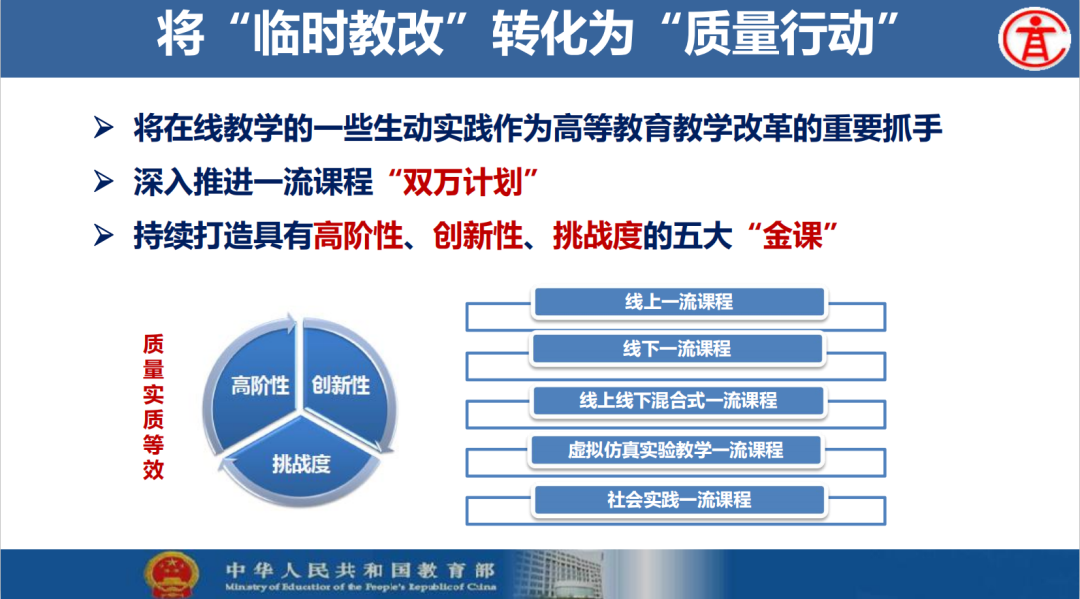 将“临时教改”转化为“质量行动”

➢ 将在线教学的一些生动实践作为高等教育教学改革的重要抓手

➢ 深入推进一流课程“双万计划”

➢ 持续打造具有高阶性、创新性、挑战度的五大“金课”

质量实质等效

高阶性
创新性
挑战度

线上一流课程
线下一流课程
线上线下混合式一流课程
虚拟仿真实验教学一流课程
社会实践一流课程

中华人民共和国教育部
Ministry of Education of the People's Republic of China